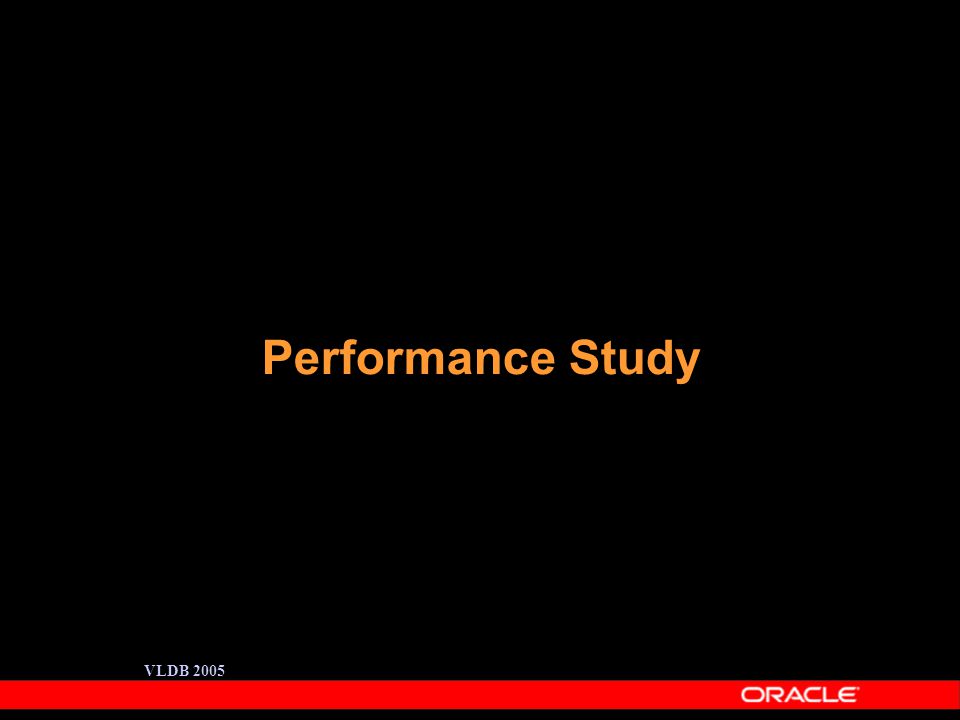 Performance Study

VLDB 2005

ORACLE